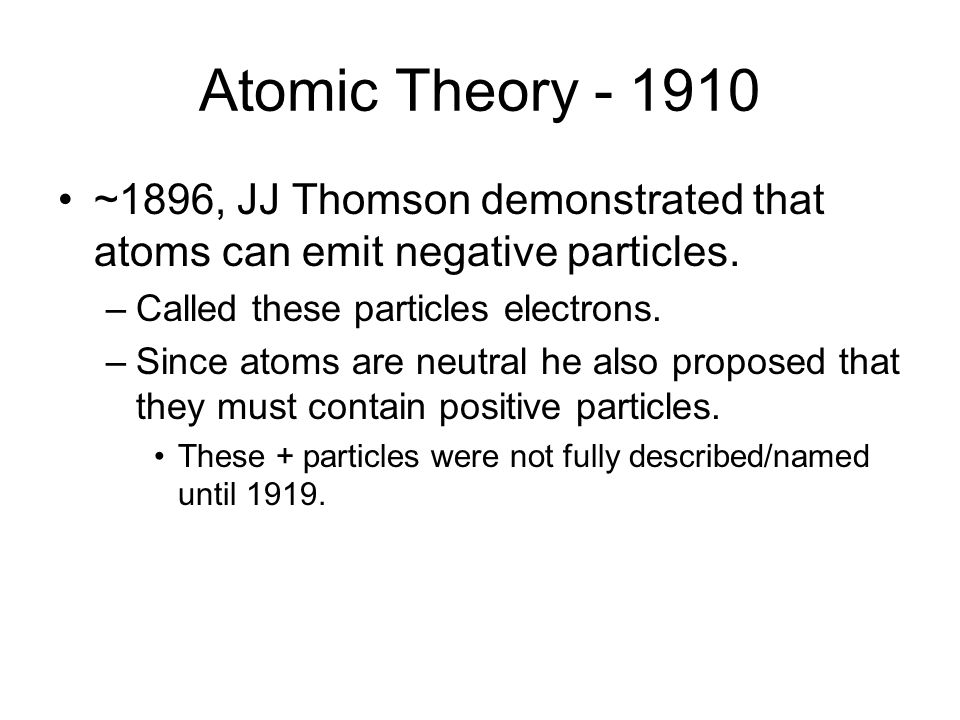 Atomic Theory - 1910

• ~1896, JJ Thomson demonstrated that atoms can emit negative particles.

– Called these particles electrons.

– Since atoms are neutral he also proposed that they must contain positive particles.

• These + particles were not fully described/named until 1919.